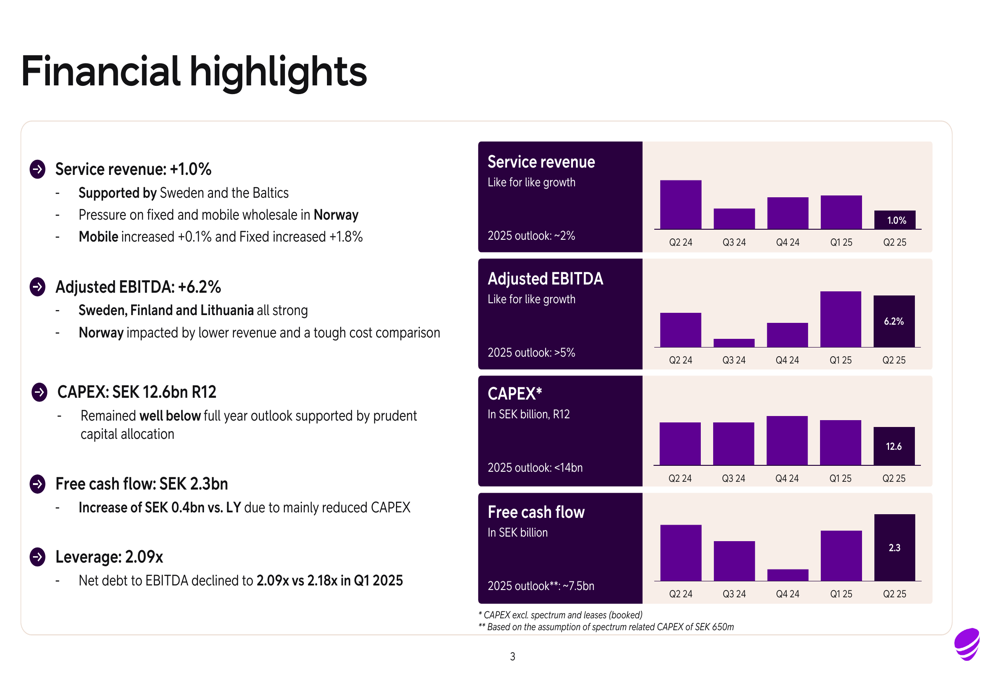 Financial highlights

Service revenue: +1.0%
- Supported by Sweden and the Baltics
- Pressure on fixed and mobile wholesale in Norway
- Mobile increased +0.1% and Fixed increased +1.8%

Adjusted EBITDA: +6.2%
- Sweden, Finland and Lithuania all strong
- Norway impacted by lower revenue and a tough cost comparison

CAPEX: SEK 12.6bn R12
- Remained well below full year outlook supported by prudent capital allocation

Free cash flow: SEK 2.3bn
- Increase of SEK 0.4bn vs. LY due to mainly reduced CAPEX

Leverage: 2.09x
- Net debt to EBITDA declined to 2.09x vs 2.18x in Q1 2025

Service revenue
Like for like growth
2025 outlook: ~2%
1.0%
Q2 24 Q3 24 Q4 24 Q1 25 Q2 25

Adjusted EBITDA
Like for like growth
2025 outlook: >5%
6.2%
Q2 24 Q3 24 Q4 24 Q1 25 Q2 25

CAPEX*
In SEK billion, R12
2025 outlook: <14bn
12.6
Q2 24 Q3 24 Q4 24 Q1 25 Q2 25

Free cash flow
In SEK billion
2025 outlook**: ~7.5bn
2.3
Q2 24 Q3 24 Q4 24 Q1 25 Q2 25

* CAPEX excl. spectrum and leases (booked)
** Based on the assumption of spectrum related CAPEX of SEK 650m

3